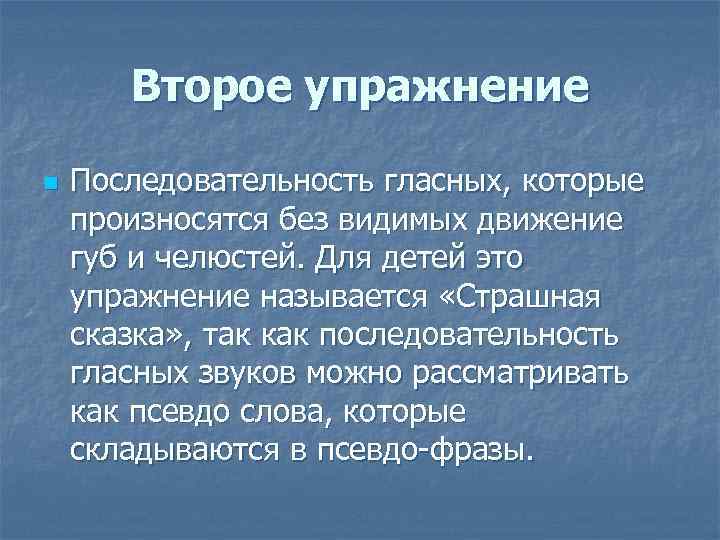 Второе упражнение

Последовательность гласных, которые произносятся без видимых движение губ и челюстей. Для детей это упражнение называется «Страшная сказка», так как последовательность гласных звуков можно рассматривать как псевдо слова, которые складываются в псевдо-фразы.